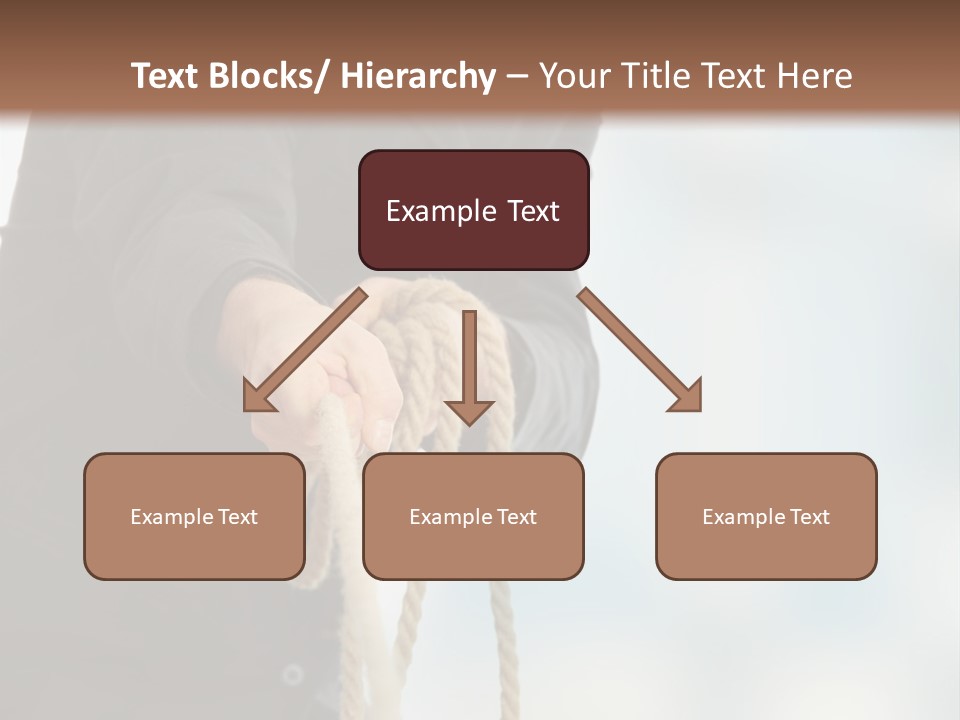 Text Blocks/ Hierarchy – Your Title Text Here

Example Text

Example Text

Example Text

Example Text